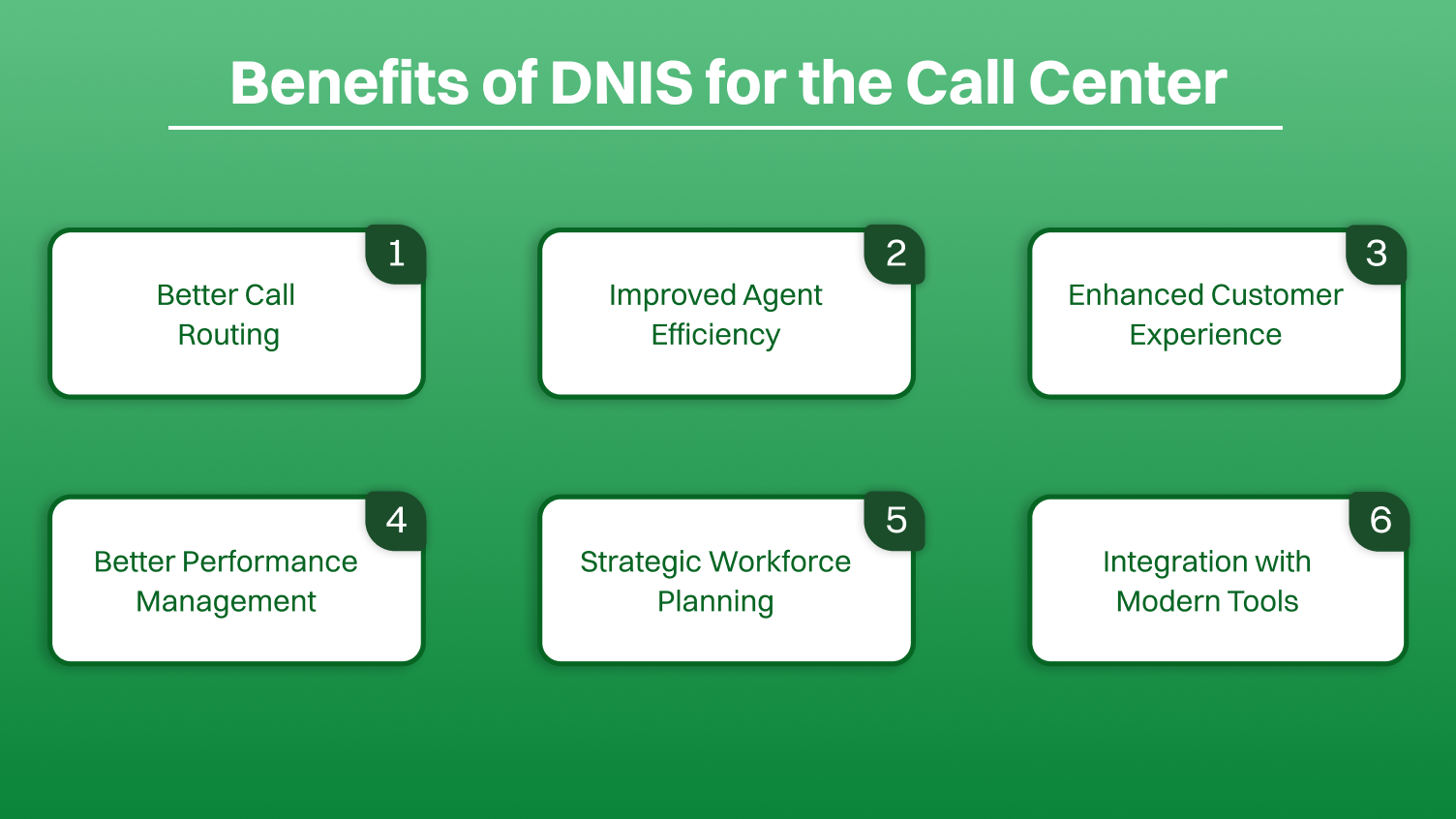 Benefits of DNIS for the Call Center

1
Better Call Routing

2
Improved Agent Efficiency

3
Enhanced Customer Experience

4
Better Performance Management

5
Strategic Workforce Planning

6
Integration with Modern Tools